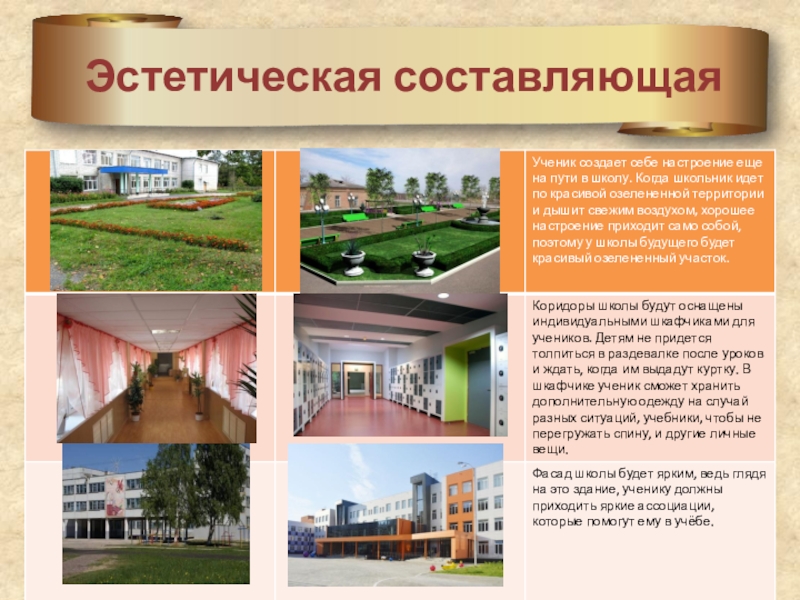 Эстетическая составляющая

Ученик создает себе настроение еще на пути в школу. Когда школьник идет по красивой озелененной территории и дышит свежим воздухом, хорошее настроение приходит само собой, поэтому у школы будущего будет красивый озелененный участок.

Коридоры школы будут оснащены индивидуальными шкафчиками для учеников. Детям не придется толпиться в раздевалке после уроков и ждать, когда им выдадут куртку. В шкафчике ученик сможет хранить дополнительную одежду на случай разных ситуаций, учебники, чтобы не перегружать спину, и другие личные вещи.

Фасад школы будет ярким, ведь глядя на это здание, ученику должны приходить яркие ассоциации, которые помогут ему в учёбе.